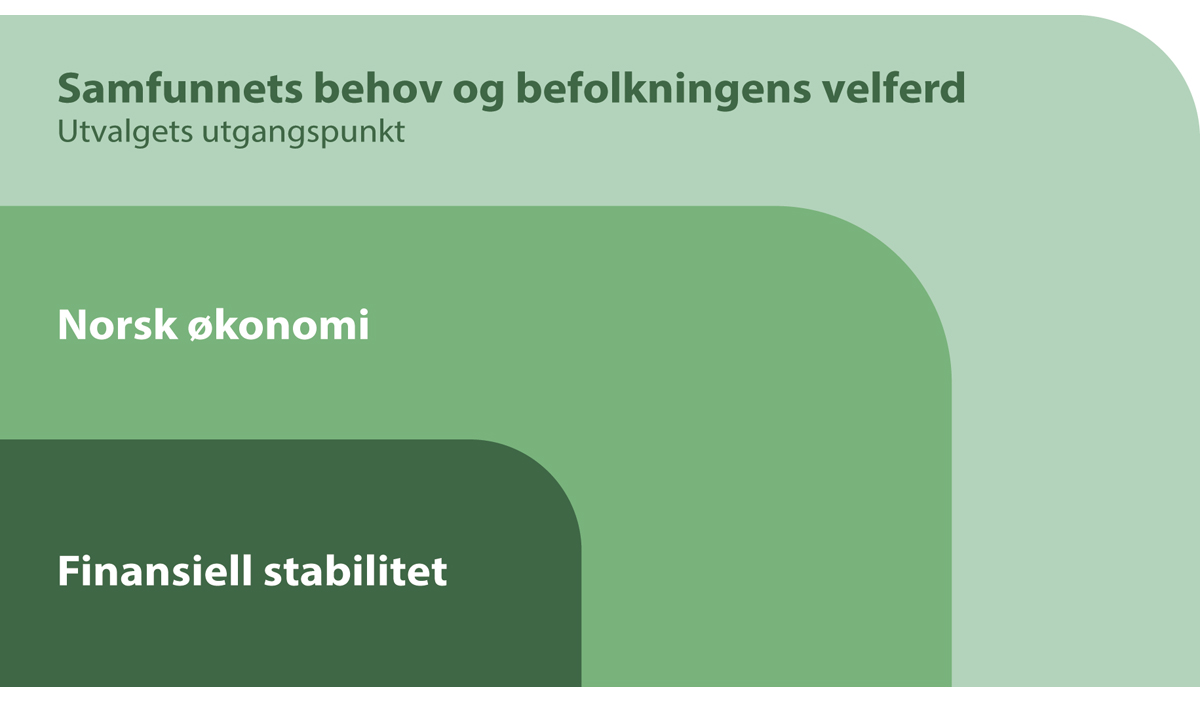 Samfunnets behov og befolkningens velferd
Utvalgets utgangspunkt

Norsk økonomi

Finansiell stabilitet